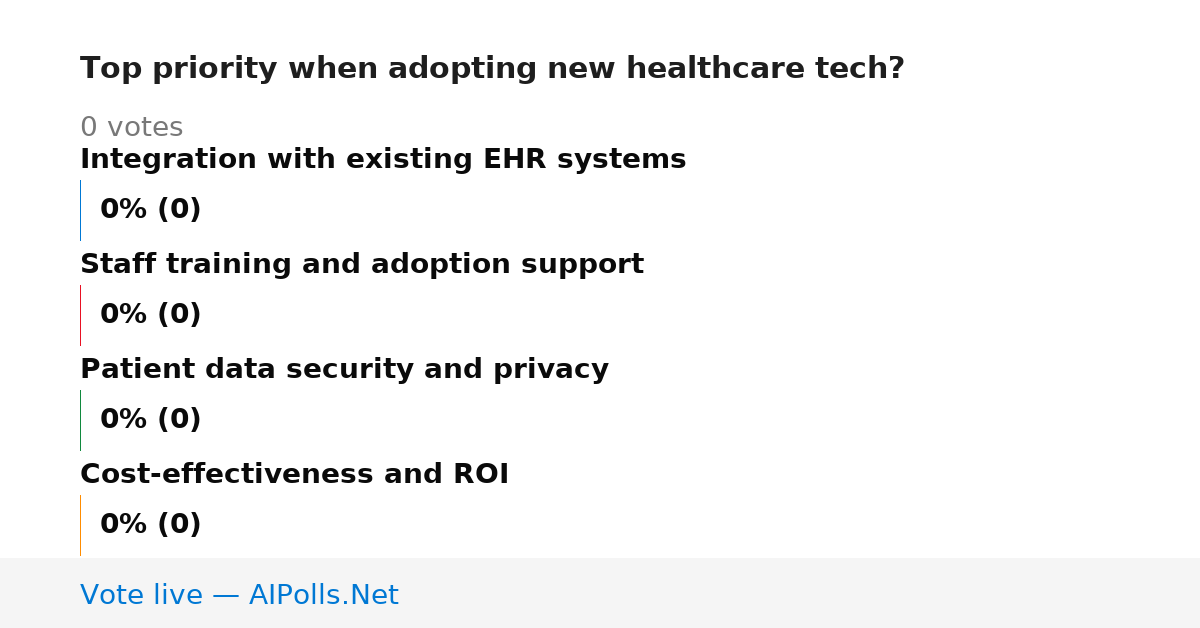 Top priority when adopting new healthcare tech?

0 votes

Integration with existing EHR systems

0% (0)

Staff training and adoption support

0% (0)

Patient data security and privacy

0% (0)

Cost-effectiveness and ROI

0% (0)

Vote live — AIPolls.Net